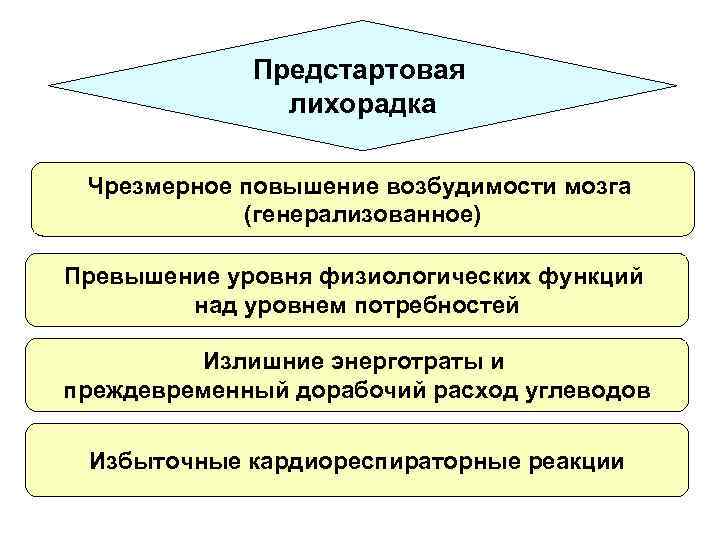 Предстартовая лихорадка

Чрезмерное повышение возбудимости мозга (генерализованное)

Превышение уровня физиологических функций над уровнем потребностей

Излишние энерготраты и преждевременный дорабочий расход углеводов

Избыточные кардиореспираторные реакции